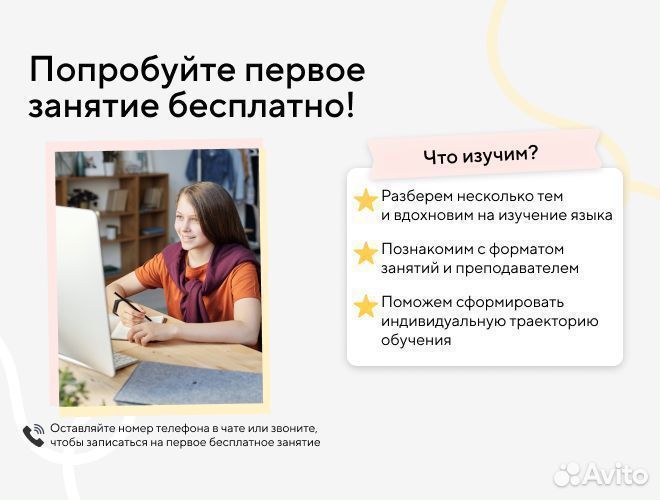 Попробуйте первое занятие бесплатно!

Что изучим?

Разберем несколько тем и вдохновим на изучение языка

Познакомим с форматом занятий и преподавателем

Поможем сформировать индивидуальную траекторию обучения

Оставляйте номер телефона в чате или звоните, чтобы записаться на первое бесплатное занятие

Avito